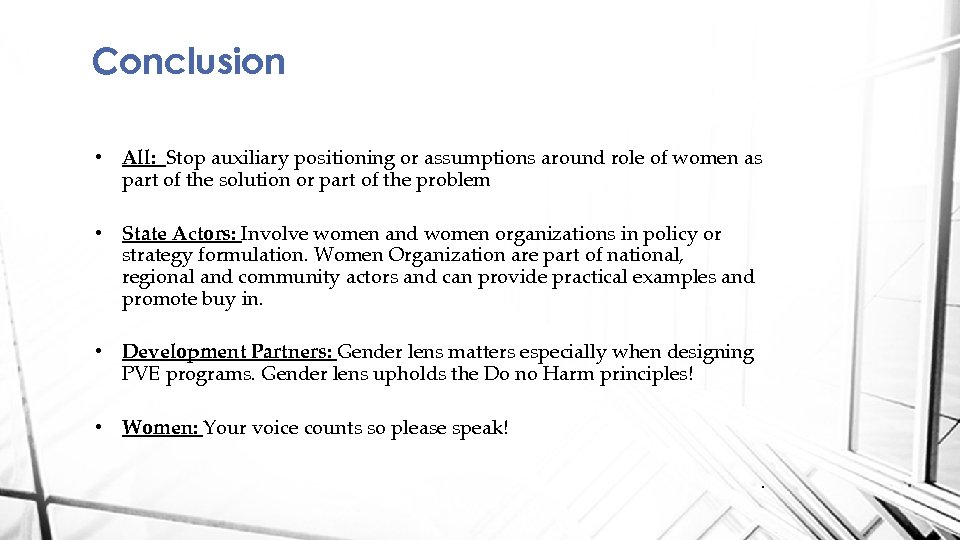 Conclusion

• All: Stop auxiliary positioning or assumptions around role of women as part of the solution or part of the problem

• State Actors: Involve women and women organizations in policy or strategy formulation. Women Organization are part of national, regional and community actors and can provide practical examples and promote buy in.

• Development Partners: Gender lens matters especially when designing PVE programs. Gender lens upholds the Do no Harm principles!

• Women: Your voice counts so please speak!